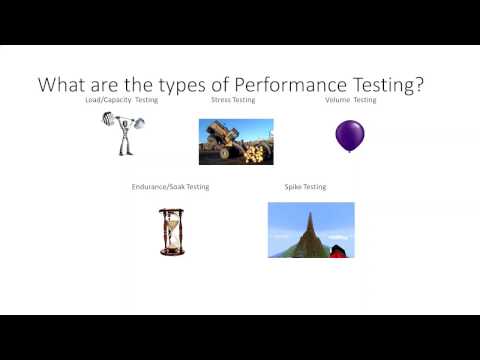 What are the types of Performance Testing?

Load/Capacity Testing

Stress Testing

Volume Testing

Endurance/Soak Testing

Spike Testing